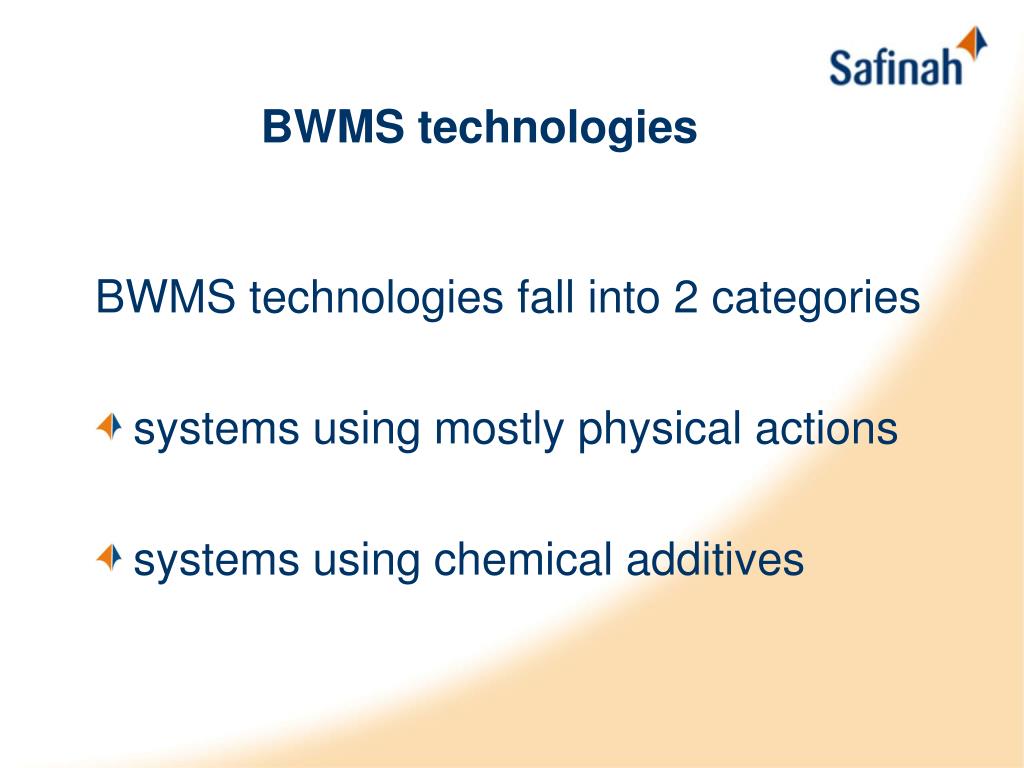 Safinah

BWMS technologies

BWMS technologies fall into 2 categories

systems using mostly physical actions

systems using chemical additives